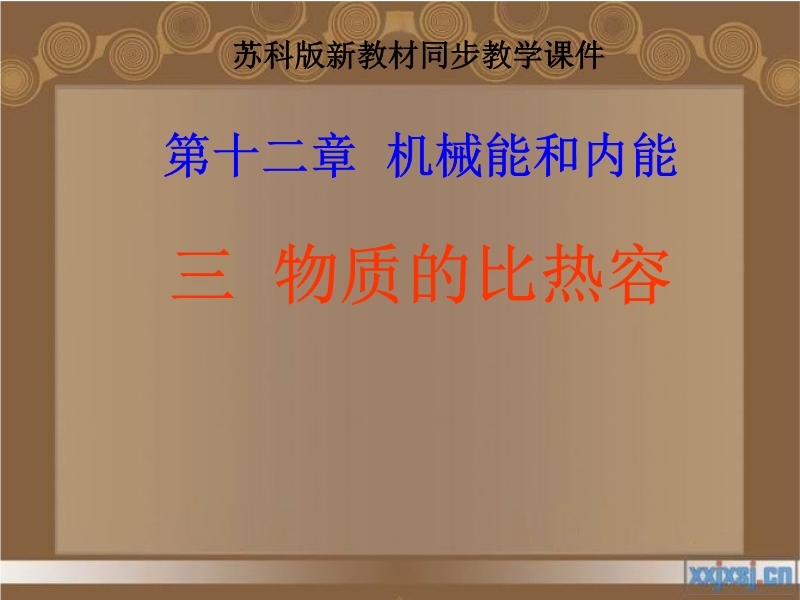 苏科版新教材同步教学课件

第十二章 机械能和内能

三 物质的比热容

xxjxsj.cn